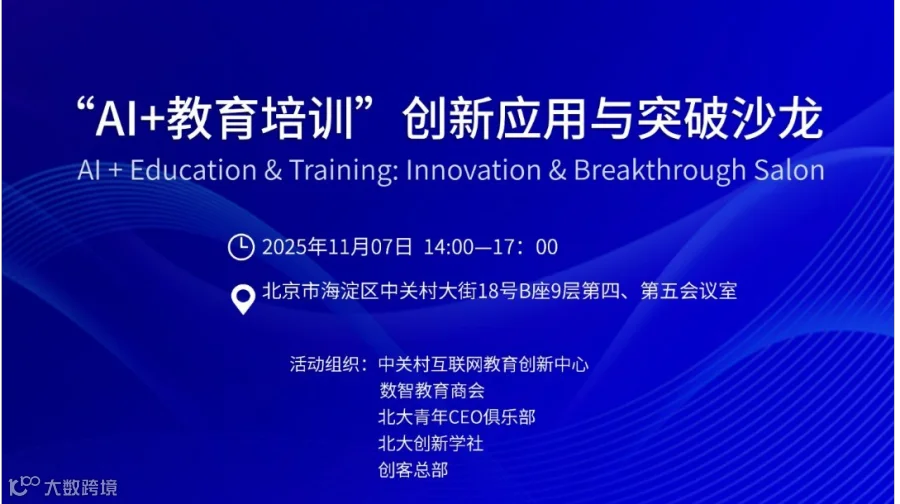 “AI+教育培训”创新应用与突破沙龙
AI + Education & Training: Innovation & Breakthrough Salon

2025年11月07日 14:00—17：00

北京市海淀区中关村大街18号B座9层第四、第五会议室

活动组织：中关村互联网教育创新中心
数智教育商会
北大青年CEO俱乐部
北大创新学社
创客总部

大数跨境